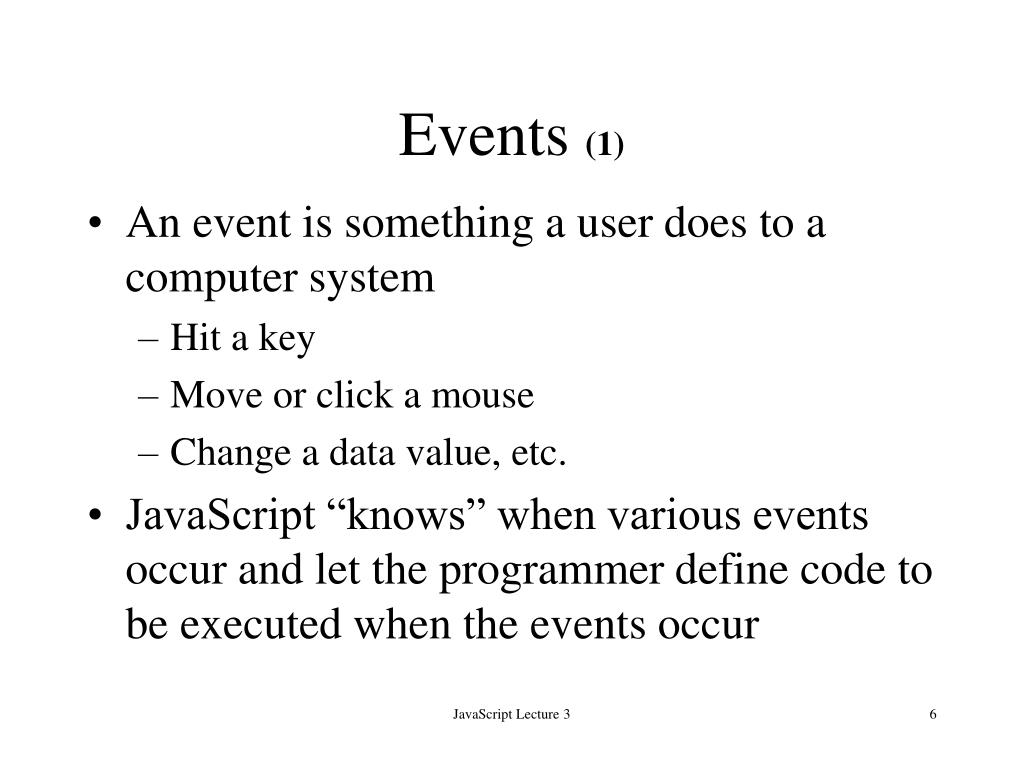 Events (1)

• An event is something a user does to a computer system
– Hit a key
– Move or click a mouse
– Change a data value, etc.
• JavaScript “knows” when various events occur and let the programmer define code to be executed when the events occur

JavaScript Lecture 3

6